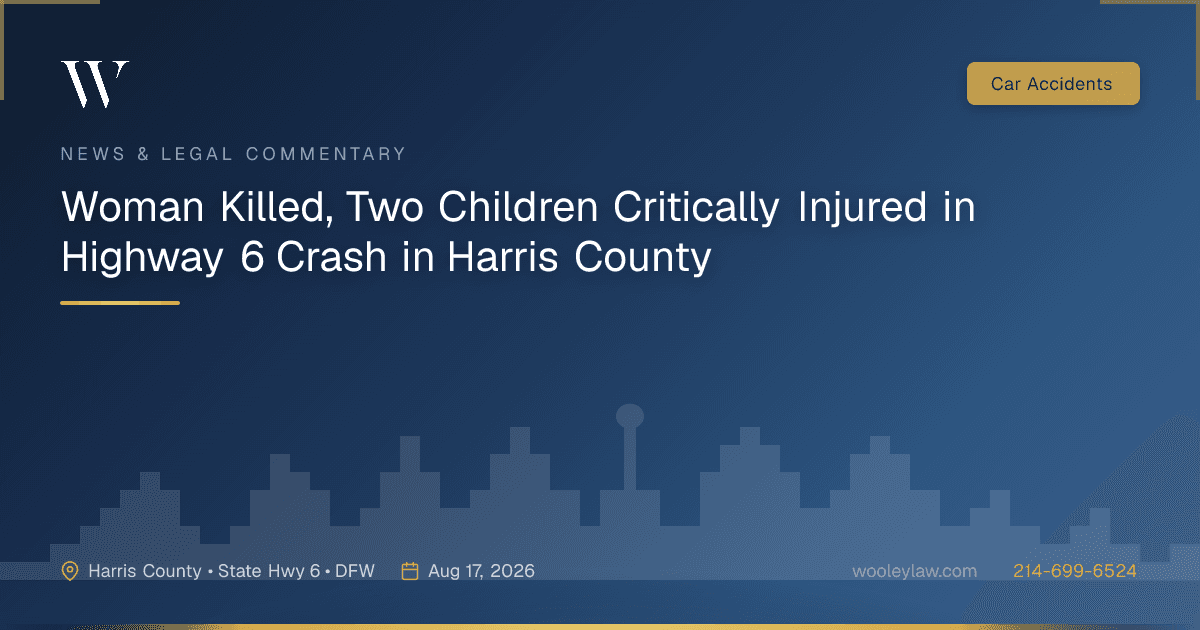 W

Car Accidents

NEWS & LEGAL COMMENTARY

Woman Killed, Two Children Critically Injured in Highway 6 Crash in Harris County

Harris County • State Hwy 6 • DFW

Aug 17, 2026

wooleylaw.com

214-699-6524